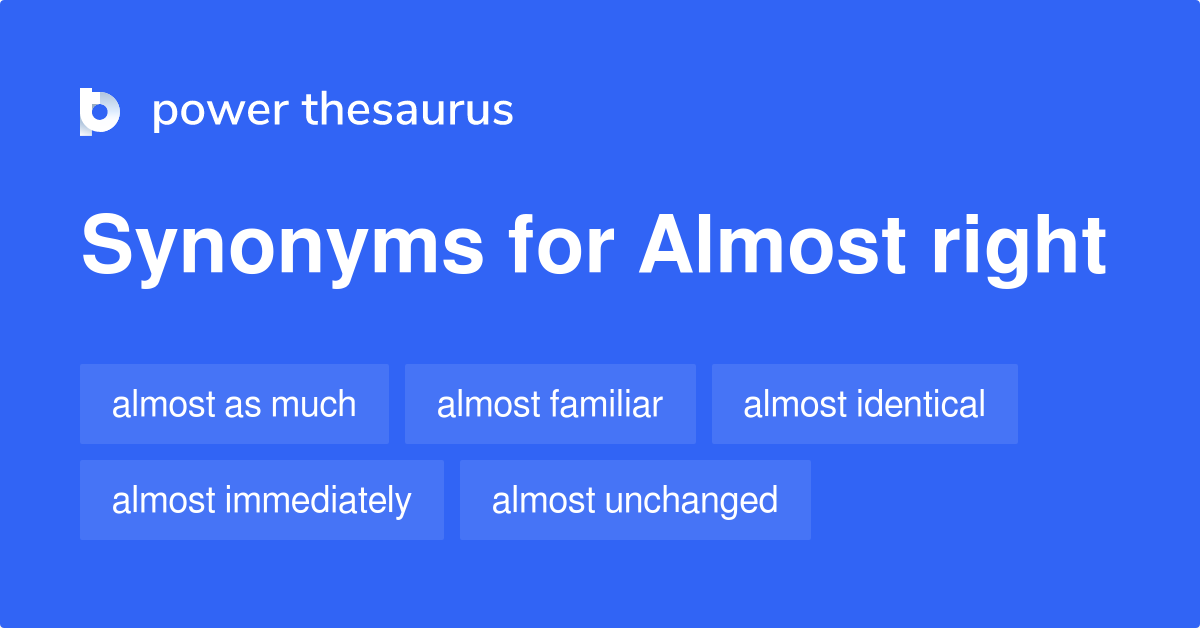 power thesaurus

Synonyms for Almost right

almost as much
almost familiar
almost identical
almost immediately
almost unchanged